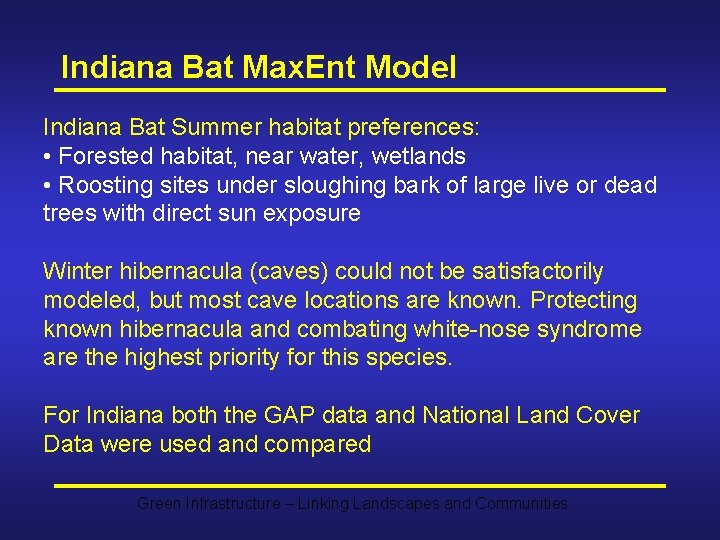 Indiana Bat MaxEnt Model

Indiana Bat Summer habitat preferences:
• Forested habitat, near water, wetlands
• Roosting sites under sloughing bark of large live or dead trees with direct sun exposure

Winter hibernacula (caves) could not be satisfactorily modeled, but most cave locations are known. Protecting known hibernacula and combating white-nose syndrome are the highest priority for this species.

For Indiana both the GAP data and National Land Cover Data were used and compared

Green Infrastructure – Linking Landscapes and Communities